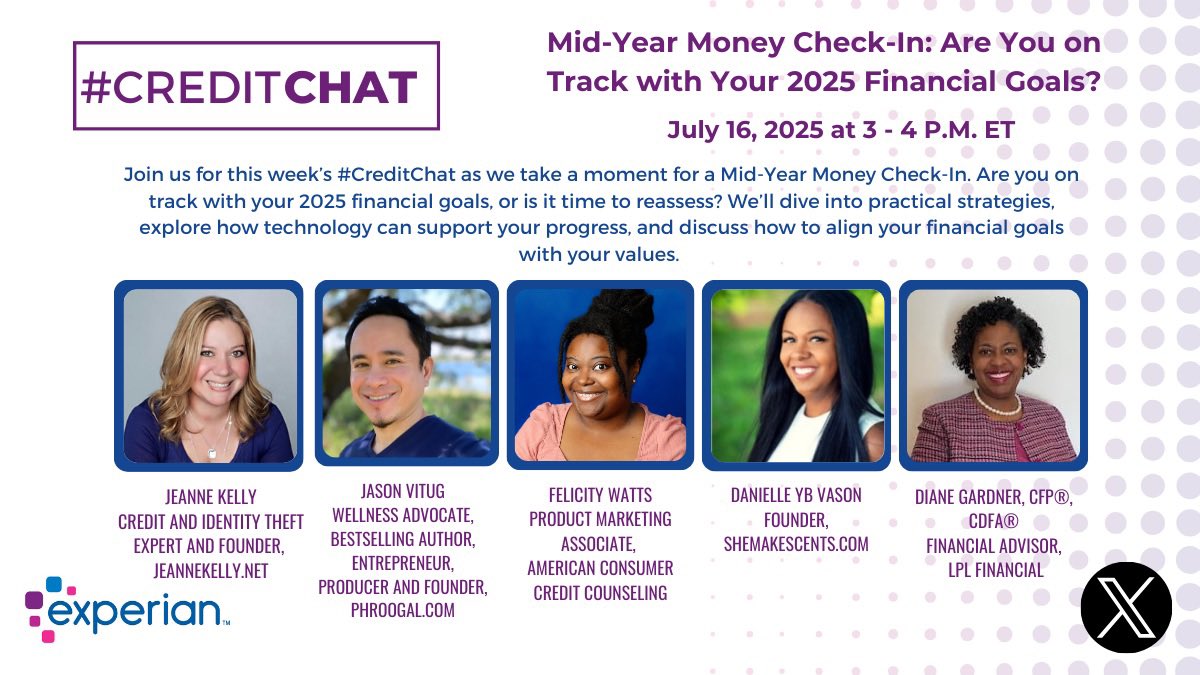 #CREDITCHAT

Mid-Year Money Check-In: Are You on Track with Your 2025 Financial Goals?

July 16, 2025 at 3 - 4 P.M. ET

Join us for this week's #CreditChat as we take a moment for a Mid-Year Money Check-In. Are you on track with your 2025 financial goals, or is it time to reassess? We'll dive into practical strategies, explore how technology can support your progress, and discuss how to align your financial goals with your values.

JEANNE KELLY
CREDIT AND IDENTITY THEFT EXPERT AND FOUNDER, JEANNEKELLY.NET

JASON VITUG
WELLNESS ADVOCATE, BESTSELLING AUTHOR, ENTREPRENEUR, PRODUCER AND FOUNDER, PHROOGAL.COM

FELICITY WATTS
PRODUCT MARKETING ASSOCIATE, AMERICAN CONSUMER CREDIT COUNSELING

DANIELLE YB VASON
FOUNDER, SHEMAKESCENTS.COM

DIANE GARDNER, CFP®, CDFA®
FINANCIAL ADVISOR, LPL FINANCIAL

experian™